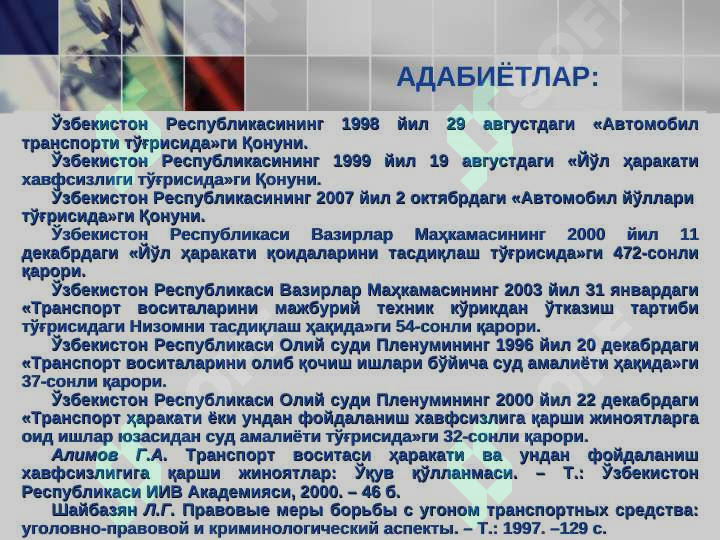 АДАБИЁТЛАР:

Ўзбекистон Республикасининг 1998 йил 29 августдаги «Автомобил транспорти тўғрисида»ги Қонуни.

Ўзбекистон Республикасининг 1999 йил 19 августдаги «Йўл ҳаракати хавфсизлиги тўғрисида»ги Қонуни.

Ўзбекистон Республикасининг 2007 йил 2 октябрдаги «Автомобил йўллари тўғрисида»ги Қонуни.

Ўзбекистон Республикаси Вазирлар Маҳкамасининг 2000 йил 11 декабрдаги «Йўл ҳаракати қоидаларини тасдиқлаш тўғрисида»ги 472-сонли қарори.

Ўзбекистон Республикаси Вазирлар Маҳкамасининг 2003 йил 31 январдаги «Транспорт воситаларини мажбурий техник кўрикдан ўтказиш тартиби тўғрисидаги Низомни тасдиқлаш ҳақида»ги 54-сонли қарори.

Ўзбекистон Республикаси Олий суди Пленумининг 1996 йил 20 декабрдаги «Транспорт воситаларини олиб қочиш ишлари бўйича суд амалиёти ҳақида»ги 37-сонли қарори.

Ўзбекистон Республикаси Олий суди Пленумининг 2000 йил 22 декабрдаги «Транспорт ҳаракати ёки ундан фойдаланиш хавфсизлига қарши жиноятларга оид ишлар юзасидан суд амалиёти тўғрисида»ги 32-сонли қарори.

Алимов Г.А. Транспорт воситаси ҳаракати ва ундан фойдаланиш хавфсизлигига қарши жиноятлар: Ўқув қўлланмаси. – Т.: Ўзбекистон Республикаси ИИВ Академияси, 2000. – 46 б.

Шайбазян Л.Г. Правовые меры борьбы с угоном транспортных средства: уголовно-правовой и криминологический аспекты. – Т.: 1997. –129 с.